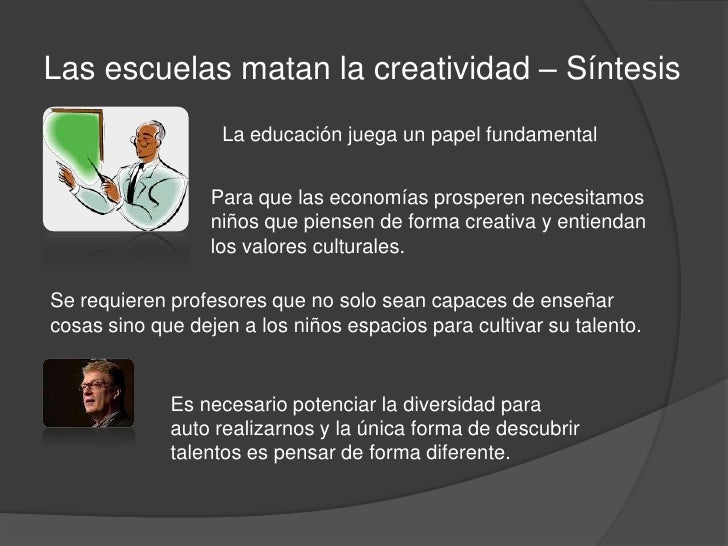 Las escuelas matan la creatividad – Síntesis

La educación juega un papel fundamental

Para que las economías prosperen necesitamos niños que piensen de forma creativa y entiendan los valores culturales.

Se requieren profesores que no solo sean capaces de enseñar cosas sino que dejen a los niños espacios para cultivar su talento.

Es necesario potenciar la diversidad para auto realizarnos y la única forma de descubrir talentos es pensar de forma diferente.